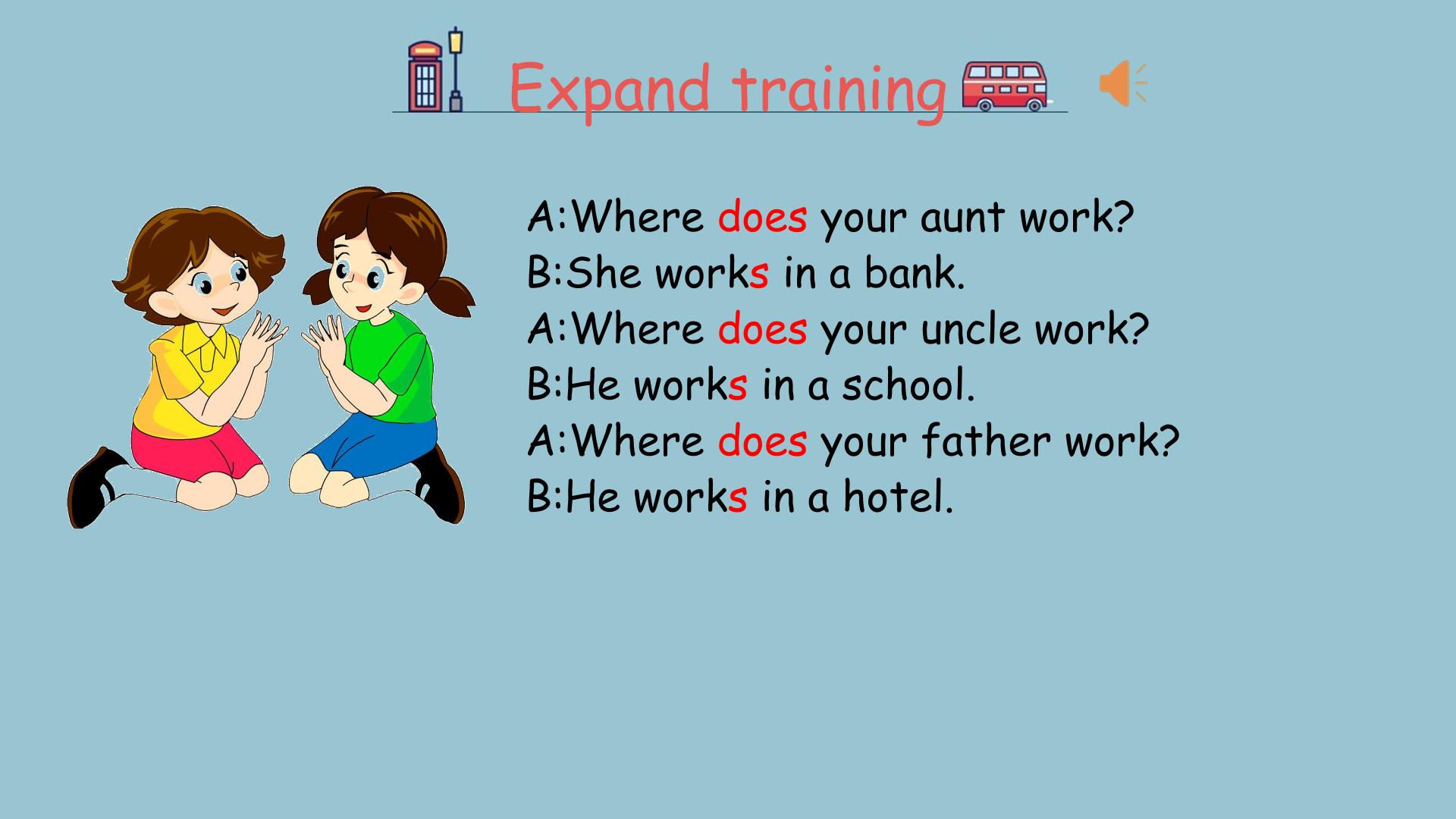 Expand training

A:Where does your aunt work?
B:She works in a bank.
A:Where does your uncle work?
B:He works in a school.
A:Where does your father work?
B:He works in a hotel.